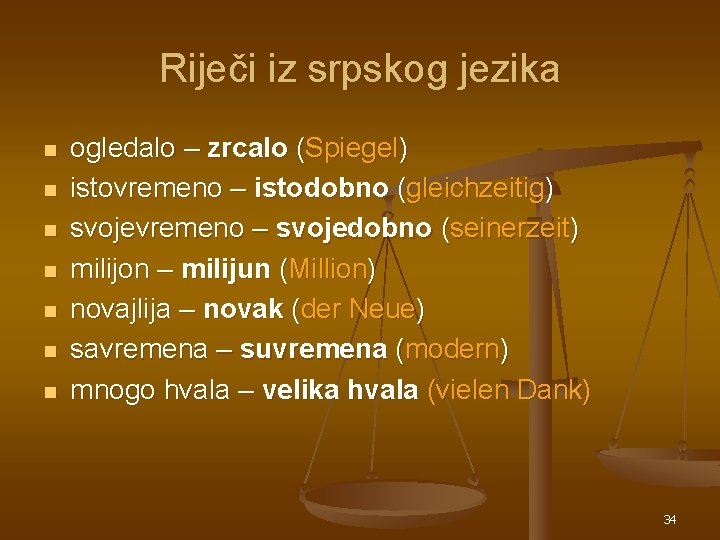 Riječi iz srpskog jezika

- ogledalo – zrcalo (Spiegel)
- istovremeno – istodobno (gleichzeitig)
- svojevremeno – svojedobno (seinerzeit)
- milijon – milijun (Million)
- novajlija – novak (der Neue)
- savremena – suvremena (modern)
- mnogo hvala – velika hvala (vielen Dank)

34